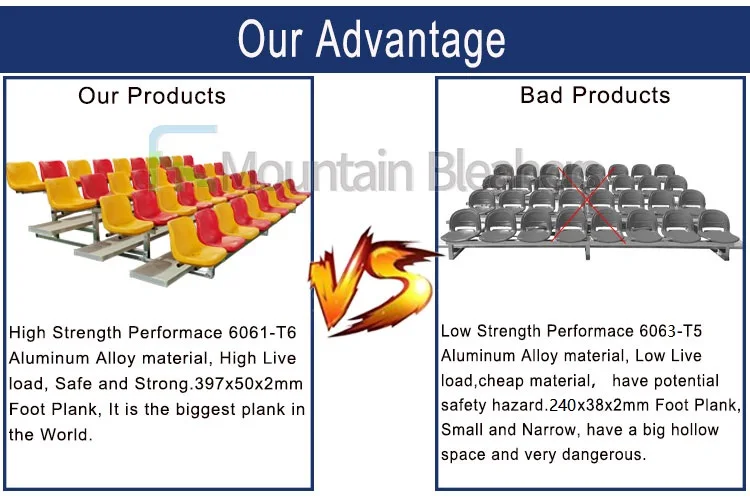 Our Advantage

Our Products

Mountain Bleachers

High Strength Performace 6061-T6 Aluminum Alloy material, High Live load, Safe and Strong.397x50x2mm Foot Plank, It is the biggest plank in the World.

VS

Bad Products

Low Strength Performace 6063-T5 Aluminum Alloy material, Low Live load,cheap material, have potential safety hazard.240x38x2mm Foot Plank, Small and Narrow, have a big hollow space and very dangerous.